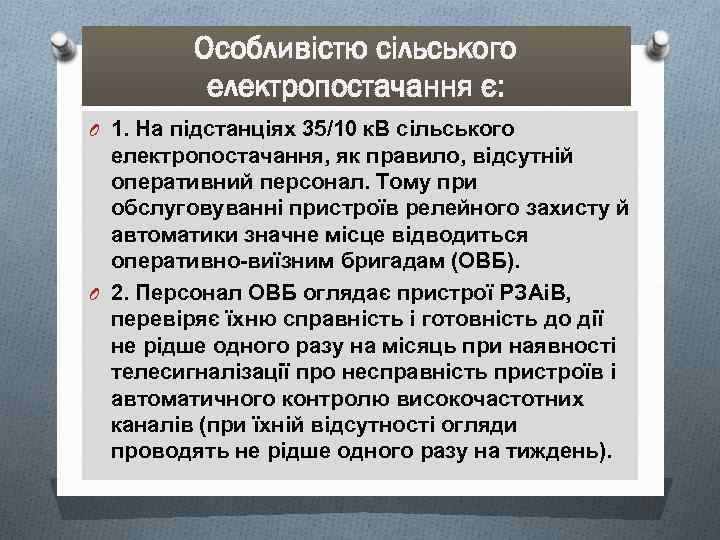 Особливістю сільського електропостачання є:

1. На підстанціях 35/10 кВ сільського електропостачання, як правило, відсутній оперативний персонал. Тому при обслуговуванні пристроїв релейного захисту й автоматики значне місце відводиться оперативно-виїзним бригадам (ОВБ).

2. Персонал ОВБ оглядає пристрої РЗАіВ, перевіряє їхню справність і готовність до дії не рідше одного разу на місяць при наявності телесигналізації про несправність пристроїв і автоматичного контролю високочастотних каналів (при їхній відсутності огляди проводять не рідше одного разу на тиждень).